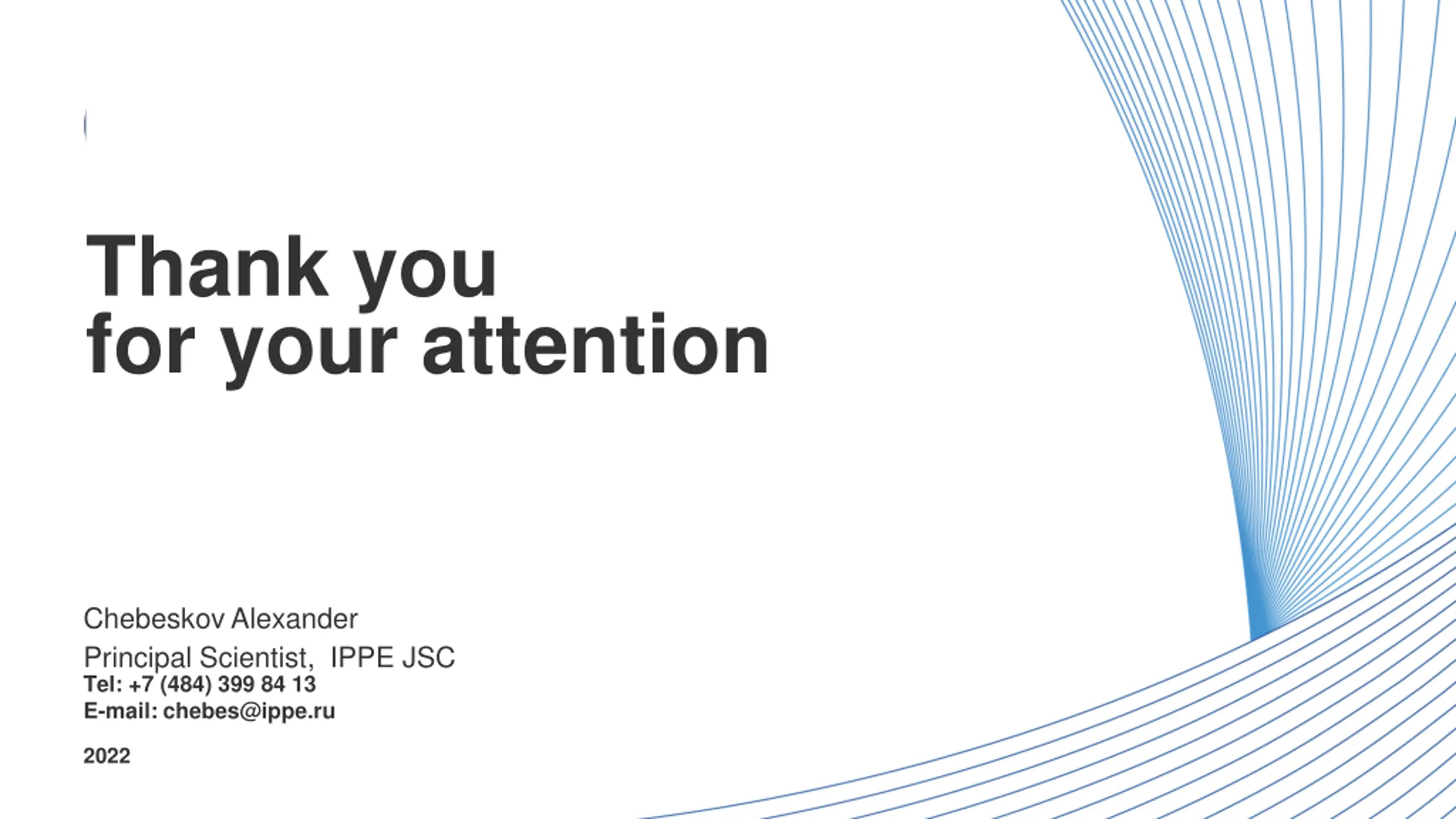 Thank you
for your attention

Chebeskov Alexander
Principal Scientist, IPPE JSC
Tel: +7 (484) 399 84 13
E-mail: chebes@ippe.ru

2022